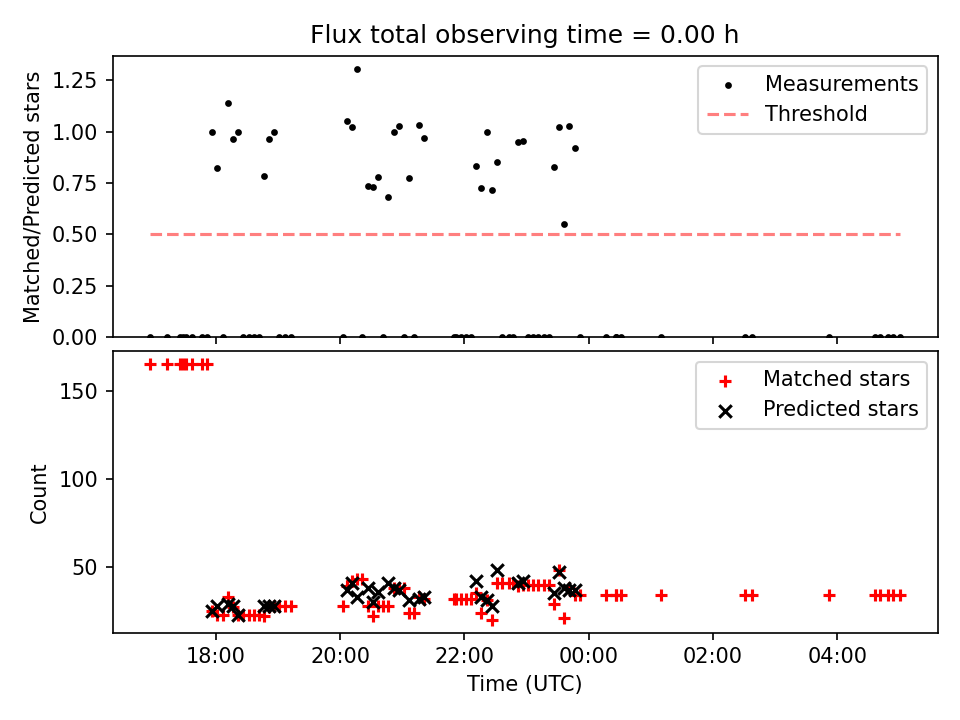 Flux total observing time = 0.00 h

Matched/Predicted stars

1.25
1.00
0.75
0.50
0.25
0.00

Measurements
Threshold

Count

150
100
50

Matched stars
Predicted stars

18:00
20:00
22:00
00:00
02:00
04:00

Time (UTC)